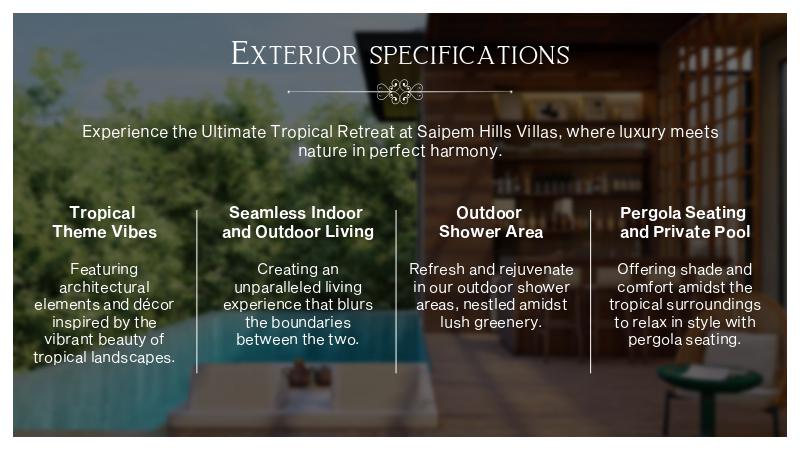 EXTERIOR SPECIFICATIONS

Experience the Ultimate Tropical Retreat at Saipem Hills Villas, where luxury meets nature in perfect harmony.

Tropical Theme Vibes

Featuring architectural elements and décor inspired by the vibrant beauty of tropical landscapes.

Seamless Indoor and Outdoor Living

Creating an unparalleled living experience that blurs the boundaries between the two.

Outdoor Shower Area

Refresh and rejuvenate in our outdoor shower areas, nestled amidst lush greenery.

Pergola Seating and Private Pool

Offering shade and comfort amidst the tropical surroundings to relax in style with pergola seating.